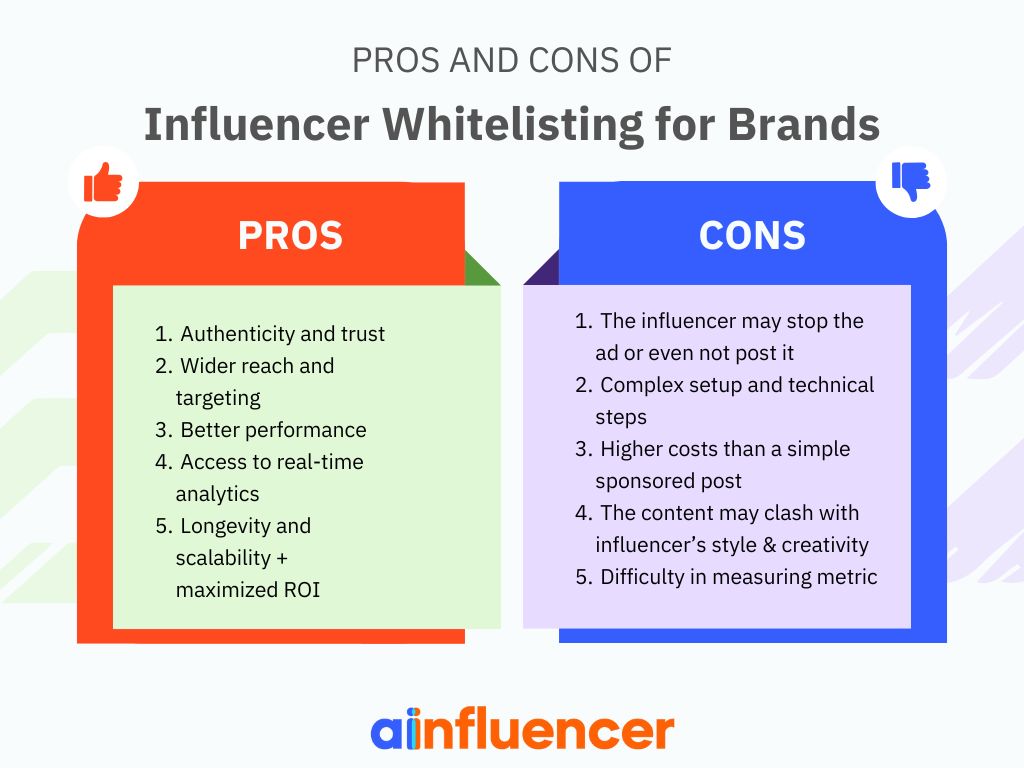 PROS AND CONS OF

Influencer Whitelisting for Brands

PROS

1. Authenticity and trust
2. Wider reach and targeting
3. Better performance
4. Access to real-time analytics
5. Longevity and scalability + maximized ROI

CONS

1. The influencer may stop the ad or even not post it
2. Complex setup and technical steps
3. Higher costs than a simple sponsored post
4. The content may clash with influencer's style & creativity
5. Difficulty in measuring metric

ainfluencer